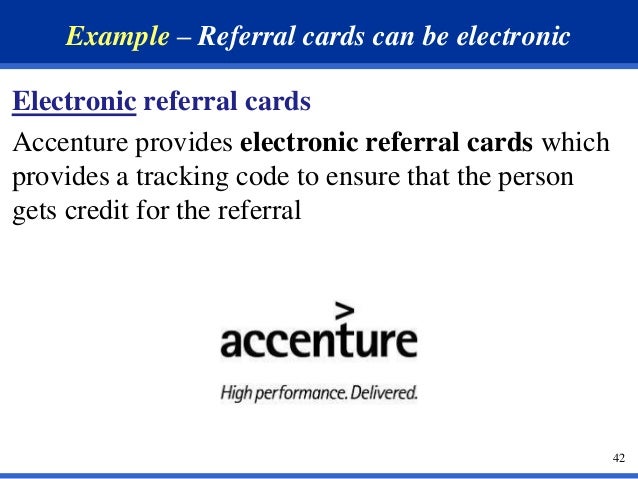 Example – Referral cards can be electronic

Electronic referral cards

Accenture provides electronic referral cards which provides a tracking code to ensure that the person gets credit for the referral

accenture

High performance. Delivered.

42